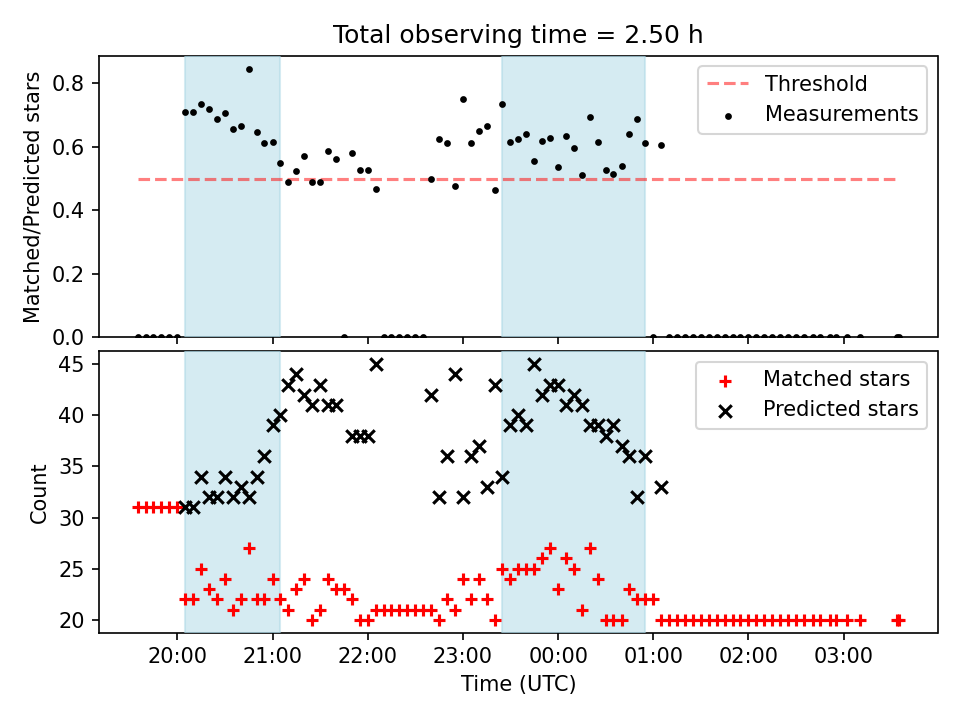 Total observing time = 2.50 h

Matched/Predicted stars

0.8
0.6
0.4
0.2
0.0

Threshold
Measurements

Count

45
40
35
30
25
20

Matched stars
Predicted stars

20:00
21:00
22:00
23:00
00:00
01:00
02:00
03:00

Time (UTC)